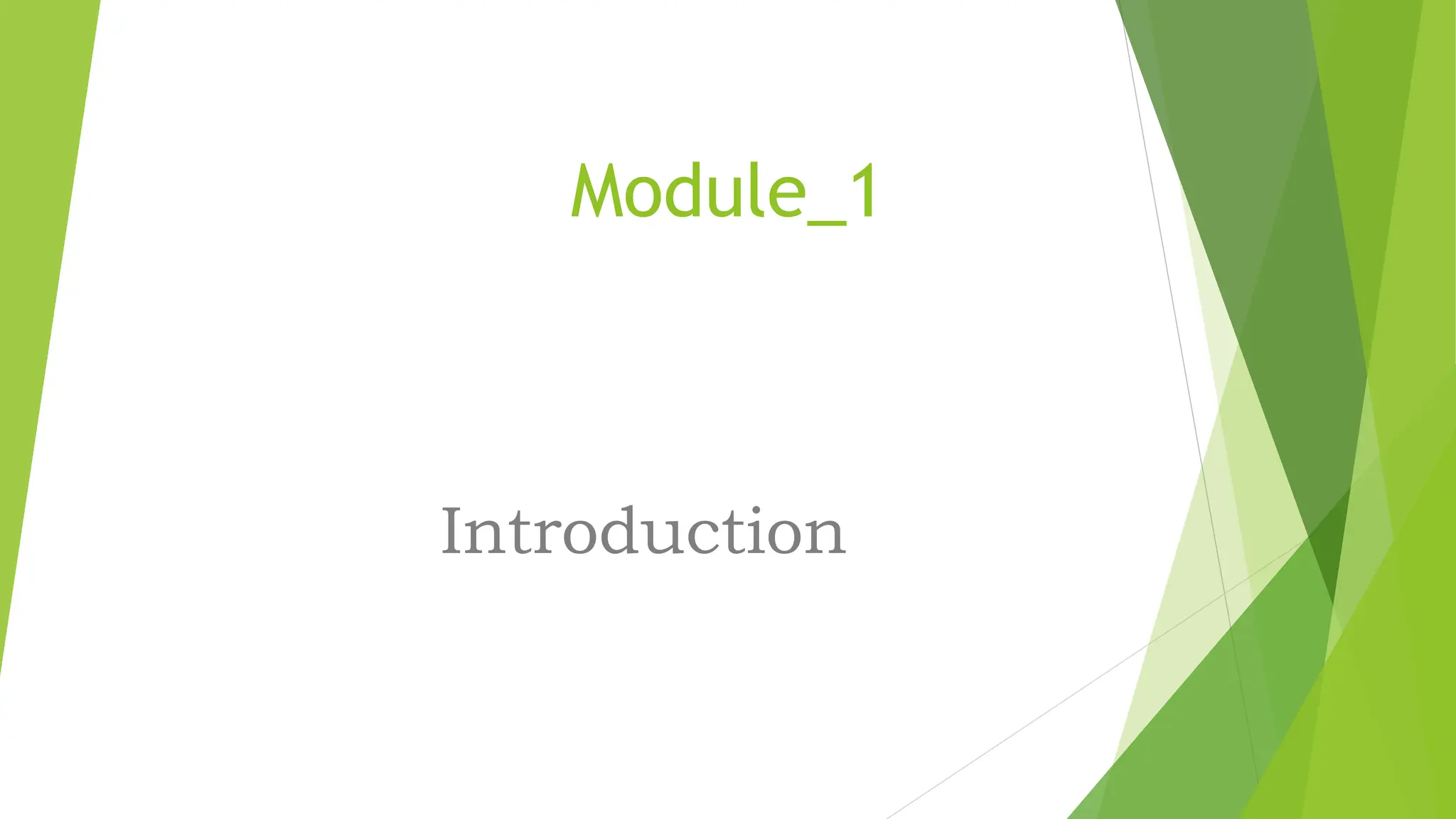 Module_1

Introduction